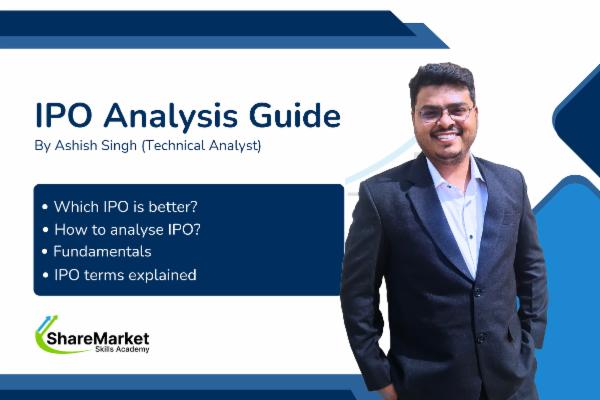 IPO Analysis Guide
By Ashish Singh (Technical Analyst)

• Which IPO is better?
• How to analyse IPO?
• Fundamentals
• IPO terms explained

ShareMarket
Skills Academy